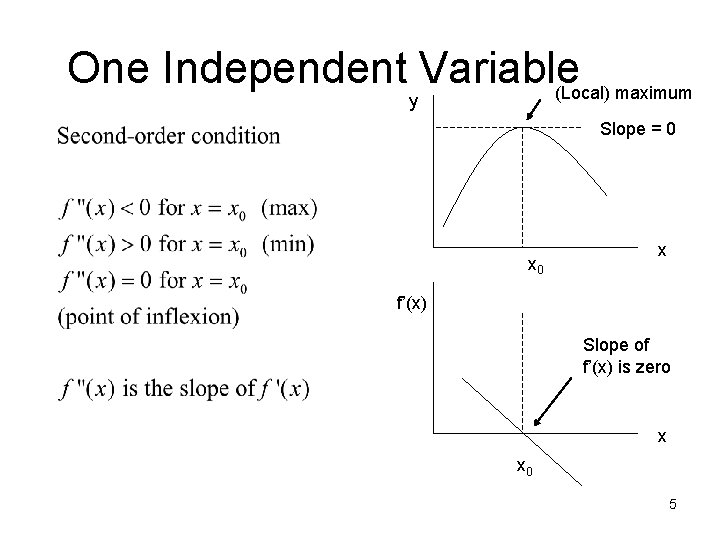 One Independent Variable

Second-order condition

$f''(x) < 0$ for $x = x_0$ (max)
$f''(x) > 0$ for $x = x_0$ (min)
$f''(x) = 0$ for $x = x_0$
(point of inflexion)

$f''(x)$ is the slope of $f'(x)$

y
(Local) maximum
Slope = 0
x
$x_0$

f'(x)
Slope of f'(x) is zero
x
$x_0$

5